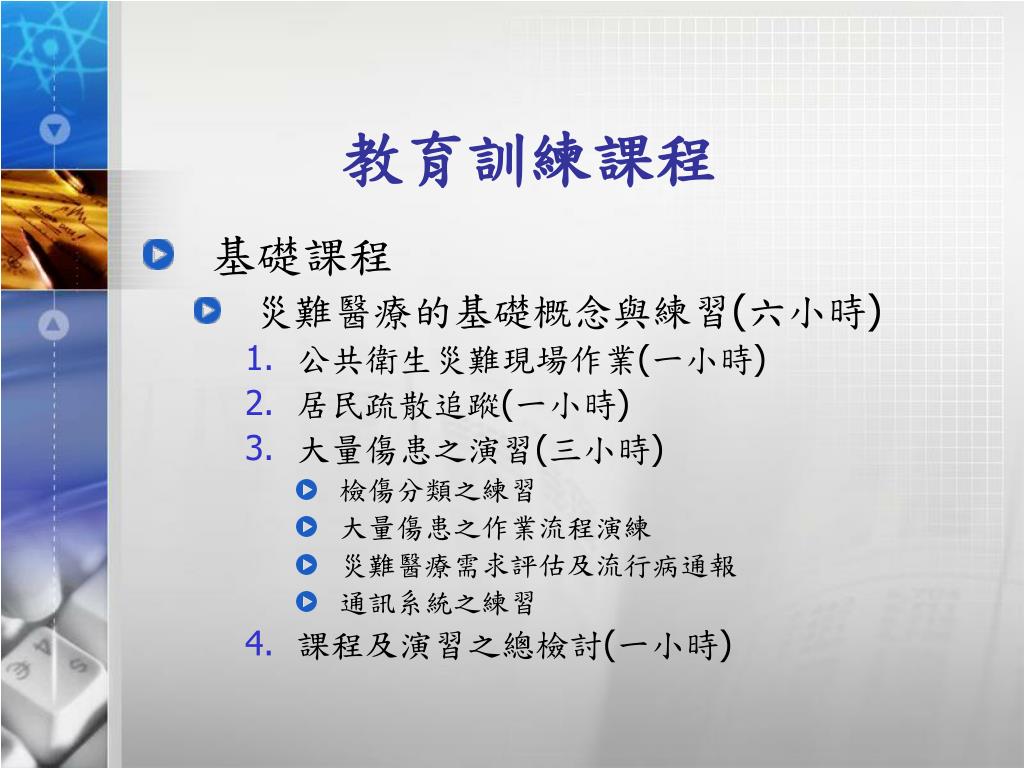 教育訓練課程

基礎課程

災難醫療的基礎概念與練習(六小時)

1. 公共衛生災難現場作業(一小時)
2. 居民疏散追蹤(一小時)
3. 大量傷患之演習(三小時)

檢傷分類之練習
大量傷患之作業流程演練
災難醫療需求評估及流行病通報
通訊系統之練習

4. 課程及演習之總檢討(一小時)